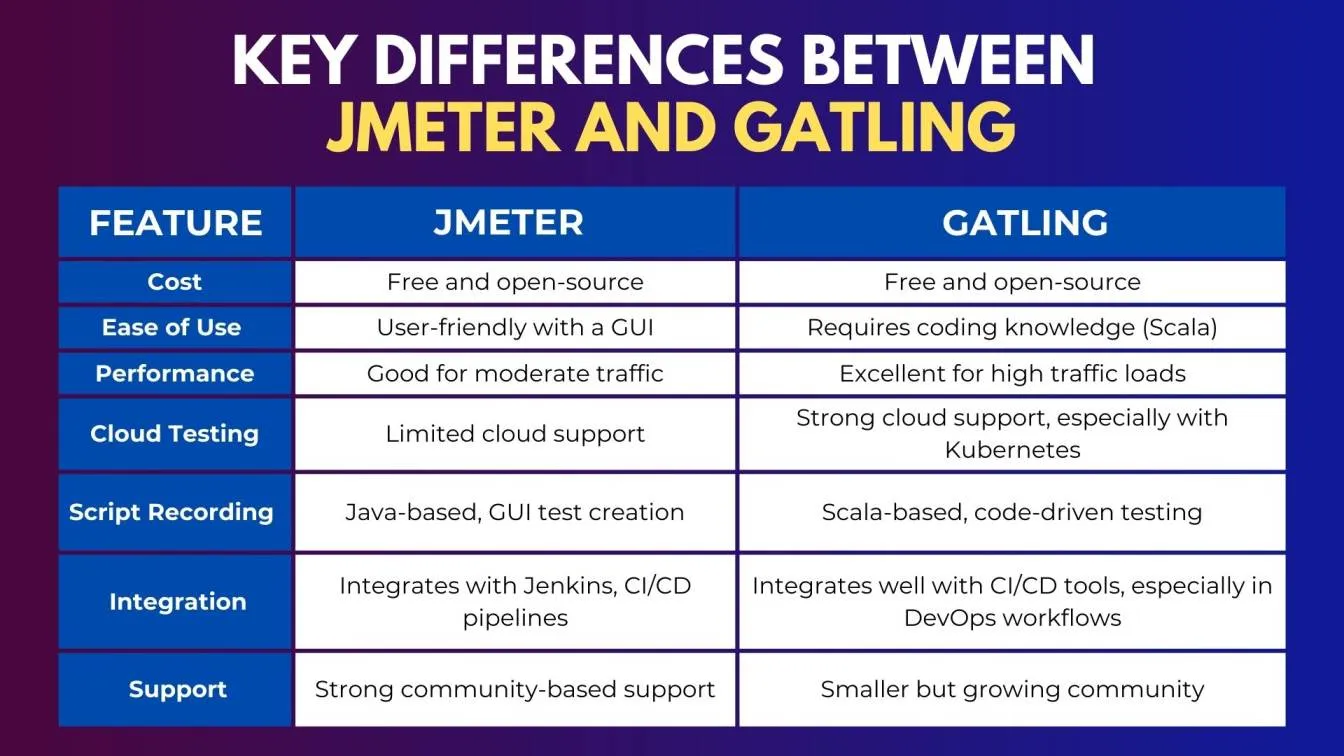 KEY DIFFERENCES BETWEEN JMETER AND GATLING

| FEATURE | JMETER | GATLING |
|---|---|---|
| Cost | Free and open-source | Free and open-source |
| Ease of Use | User-friendly with a GUI | Requires coding knowledge (Scala) |
| Performance | Good for moderate traffic | Excellent for high traffic loads |
| Cloud Testing | Limited cloud support | Strong cloud support, especially with Kubernetes |
| Script Recording | Java-based, GUI test creation | Scala-based, code-driven testing |
| Integration | Integrates with Jenkins, CI/CD pipelines | Integrates well with CI/CD tools, especially in DevOps workflows |
| Support | Strong community-based support | Smaller but growing community |